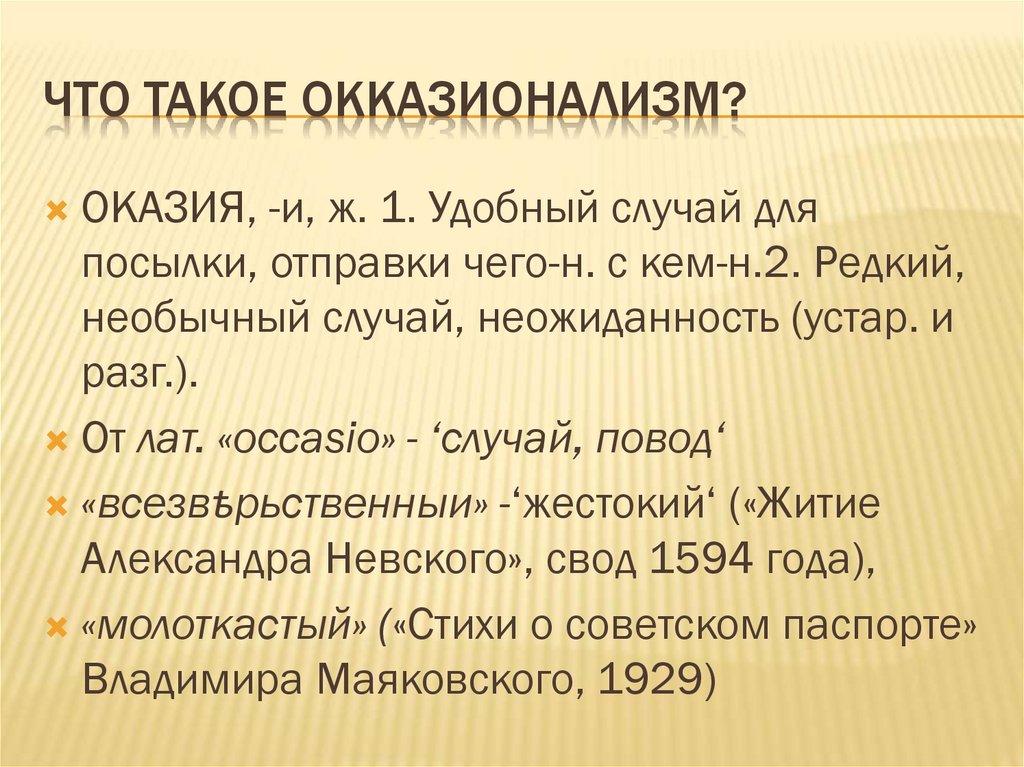 ЧТО ТАКОЕ ОККАЗИОНАЛИЗМ?

ОКАЗИЯ, -и, ж. 1. Удобный случай для посылки, отправки чего-н. с кем-н.2. Редкий, необычный случай, неожиданность (устар. и разг.).

От лат. «occasio» - ‘случай, повод‘

«всезвѣрьственныи» -‘жестокий‘ («Житие Александра Невского», свод 1594 года),

«молоткастый» («Стихи о советском паспорте» Владимира Маяковского, 1929)